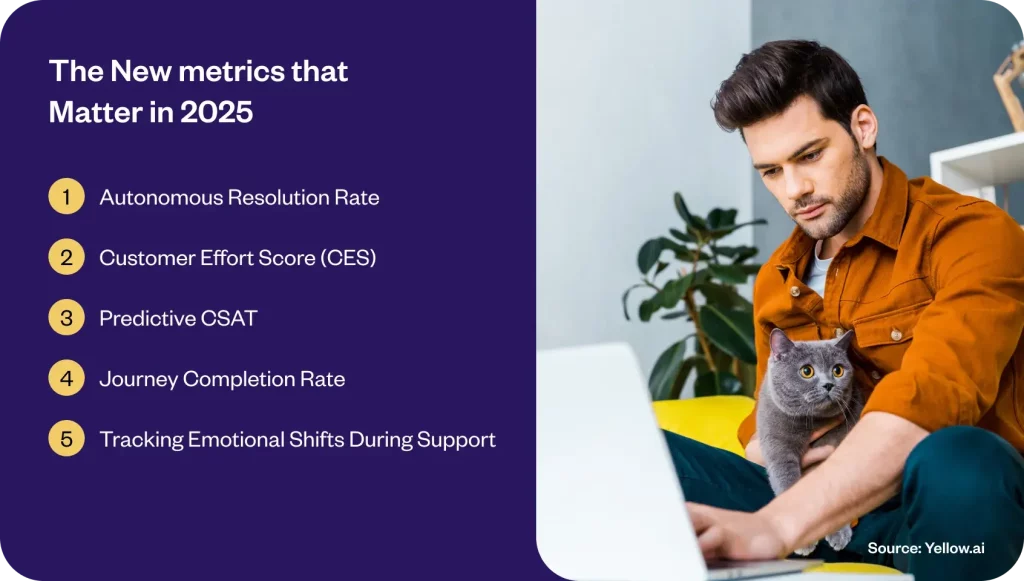 The New metrics that Matter in 2025

1 Autonomous Resolution Rate

2 Customer Effort Score (CES)

3 Predictive CSAT

4 Journey Completion Rate

5 Tracking Emotional Shifts During Support

Source: Yellow.ai